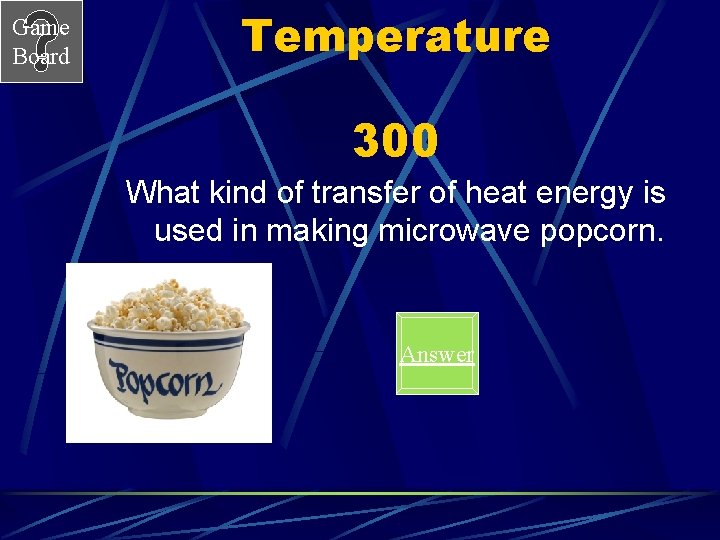 Game Board

Temperature

300

What kind of transfer of heat energy is used in making microwave popcorn.

Popcorn

Answer